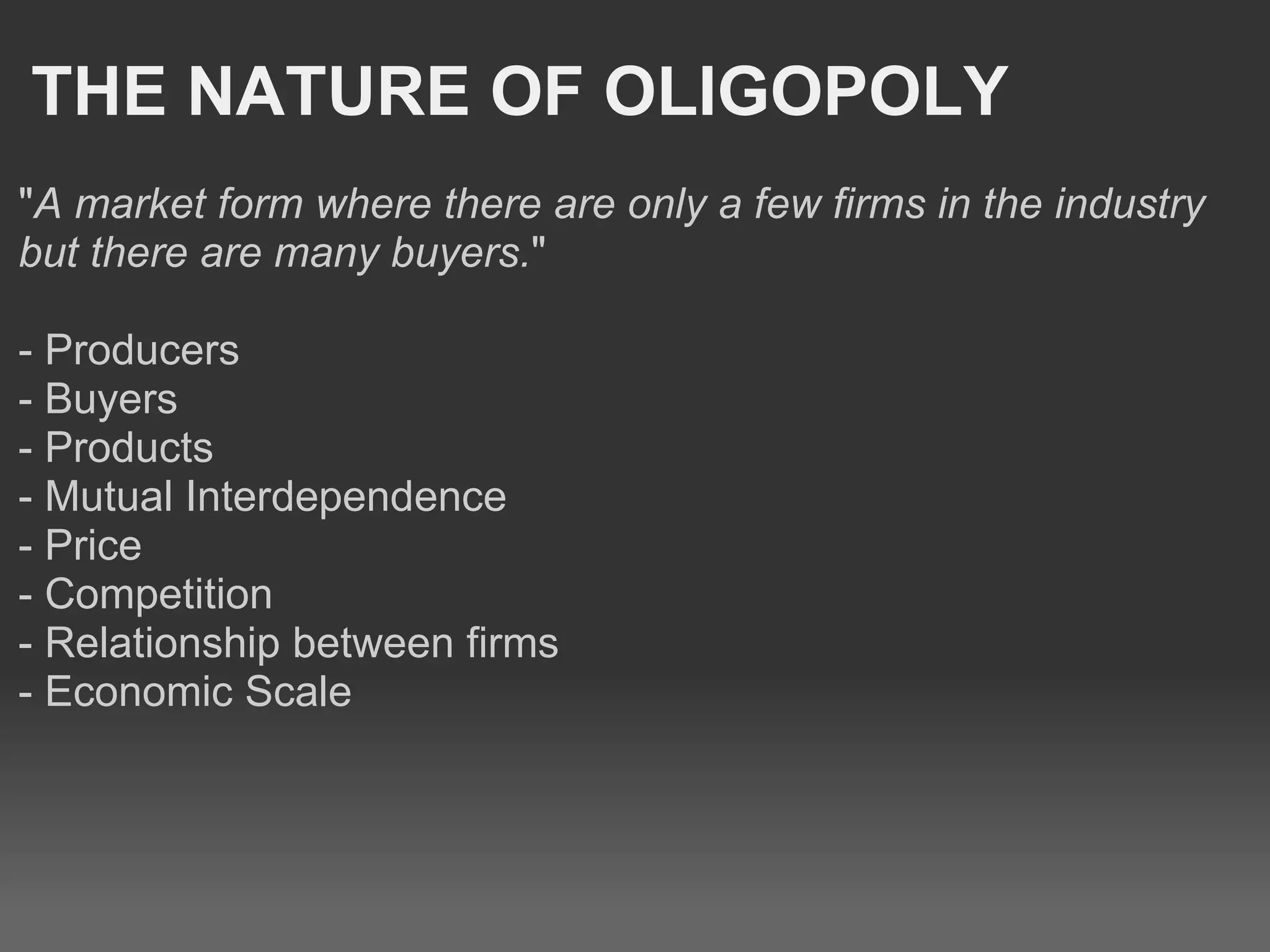 THE NATURE OF OLIGOPOLY

"A market form where there are only a few firms in the industry but there are many buyers."

- Producers
- Buyers
- Products
- Mutual Interdependence
- Price
- Competition
- Relationship between firms
- Economic Scale